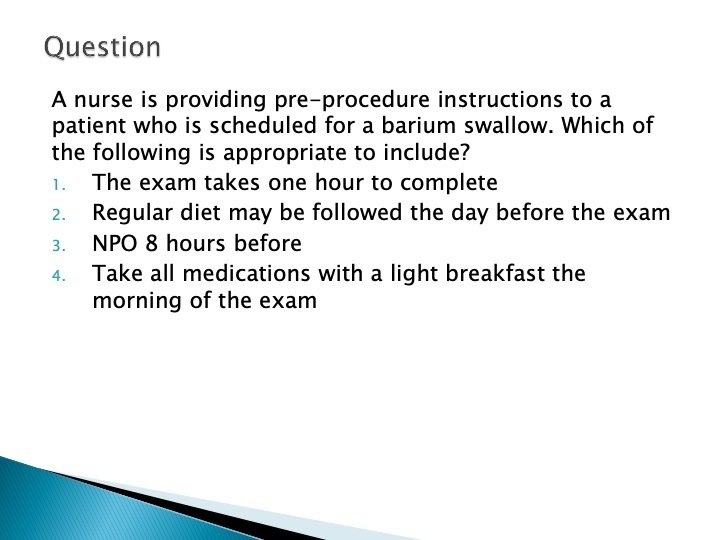 Question

A nurse is providing pre-procedure instructions to a patient who is scheduled for a barium swallow. Which of the following is appropriate to include?

1. The exam takes one hour to complete
2. Regular diet may be followed the day before the exam
3. NPO 8 hours before
4. Take all medications with a light breakfast the morning of the exam